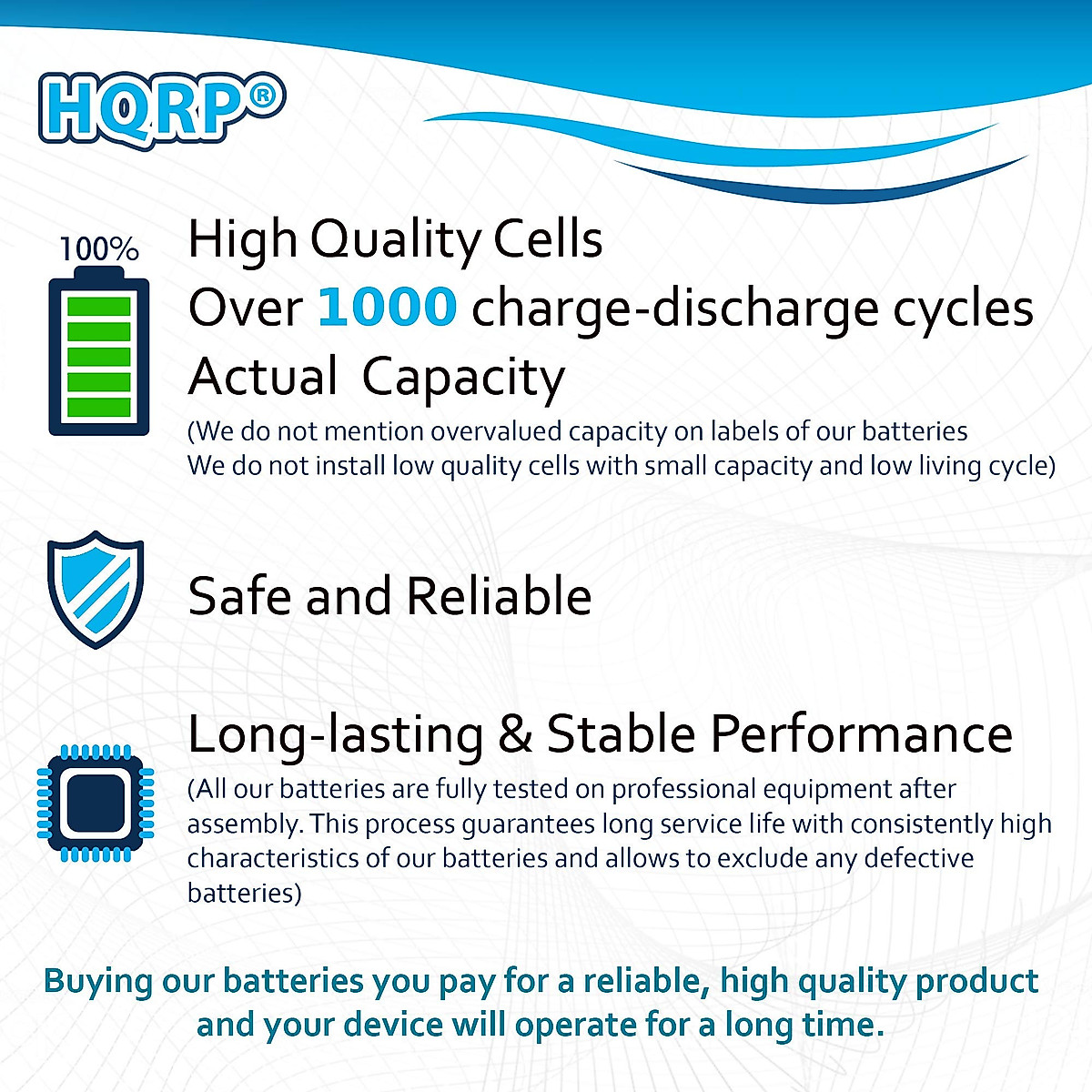 HQRP®

100%

High Quality Cells
Over 1000 charge-discharge cycles
Actual Capacity
(We do not mention overvalued capacity on labels of our batteries
We do not install low quality cells with small capacity and low living cycle)

Safe and Reliable

Long-lasting & Stable Performance
(All our batteries are fully tested on professional equipment after assembly. This process guarantees long service life with consistently high characteristics of our batteries and allows to exclude any defective batteries)

Buying our batteries you pay for a reliable, high quality product and your device will operate for a long time.